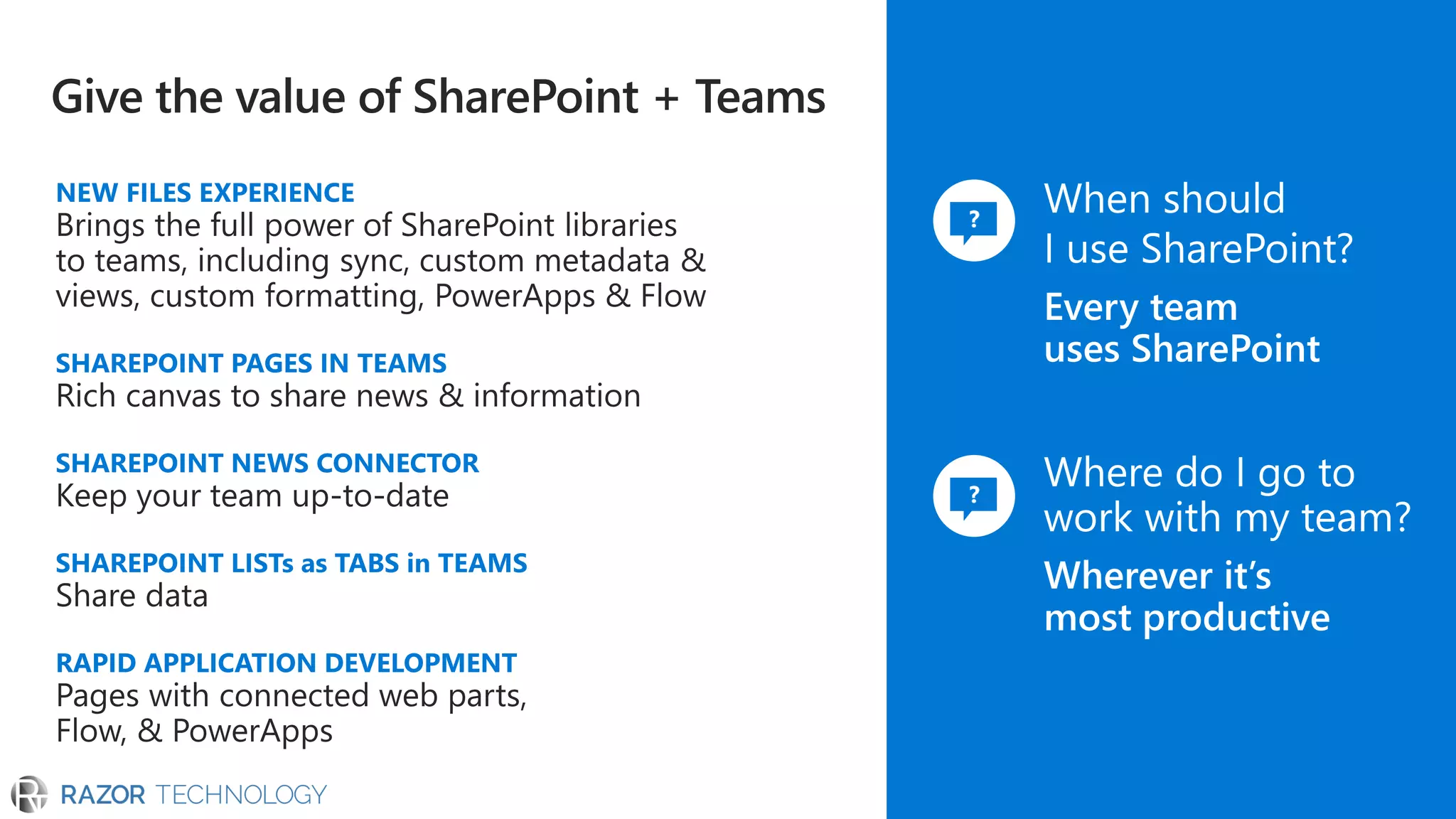 Give the value of SharePoint + Teams

NEW FILES EXPERIENCE
Brings the full power of SharePoint libraries to teams, including sync, custom metadata & views, custom formatting, PowerApps & Flow

SHAREPOINT PAGES IN TEAMS
Rich canvas to share news & information

SHAREPOINT NEWS CONNECTOR
Keep your team up-to-date

SHAREPOINT LISTs as TABS in TEAMS
Share data

RAPID APPLICATION DEVELOPMENT
Pages with connected web parts, Flow, & PowerApps

RAZOR TECHNOLOGY

?

When should I use SharePoint?

Every team uses SharePoint

?

Where do I go to work with my team?

Wherever it's most productive